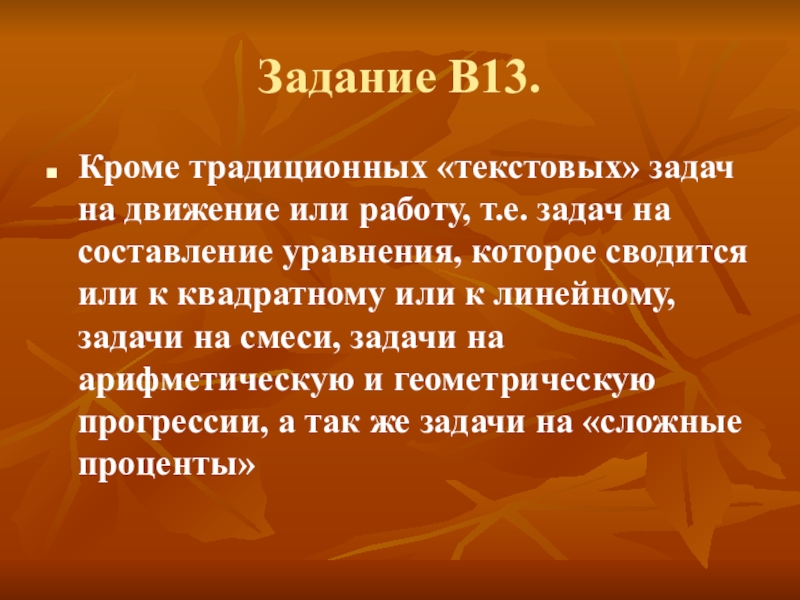 Задание В13.

Кроме традиционных «текстовых» задач на движение или работу, т.е. задач на составление уравнения, которое сводится или к квадратному или к линейному, задачи на смеси, задачи на арифметическую и геометрическую прогрессии, а так же задачи на «сложные проценты»